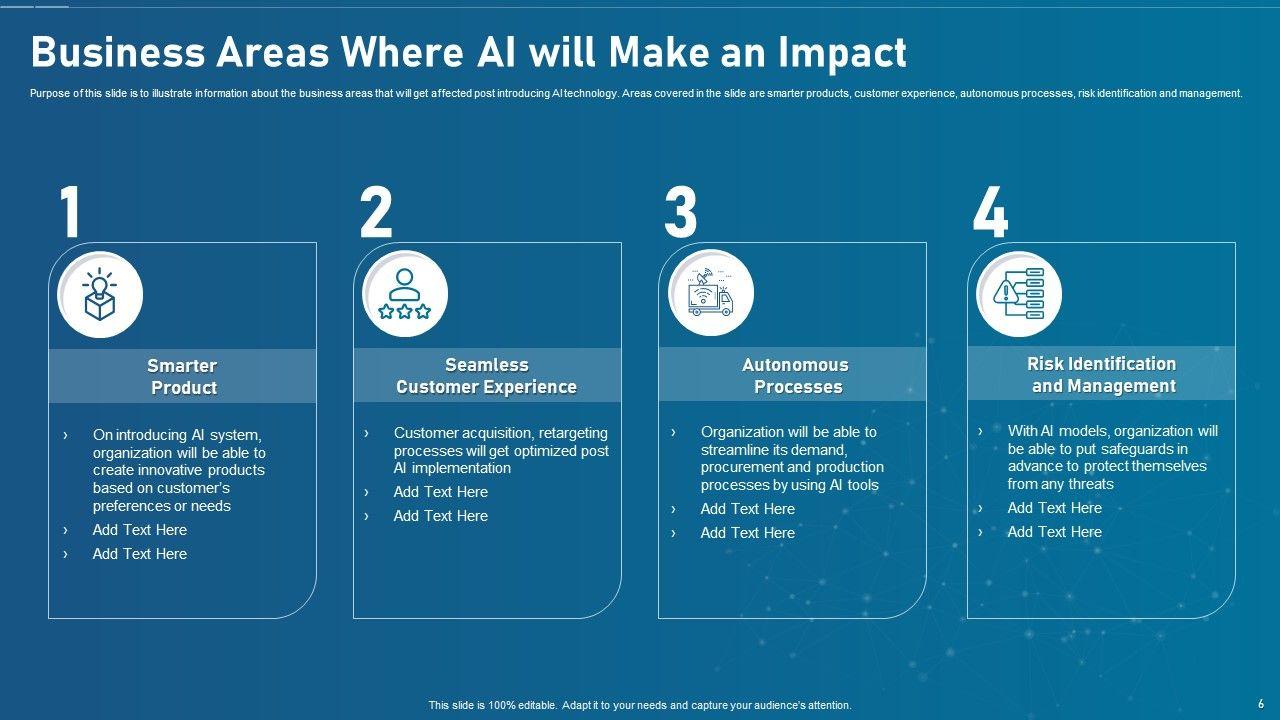 Business Areas Where AI will Make an Impact

Purpose of this slide is to illustrate information about the business areas that will get affected post introducing AI technology. Areas covered in the slide are smarter products, customer experience, autonomous processes, risk identification and management.

1

Smarter Product

› On introducing AI system, organization will be able to create innovative products based on customer's preferences or needs
› Add Text Here
› Add Text Here

2

Seamless Customer Experience

› Customer acquisition, retargeting processes will get optimized post AI implementation
› Add Text Here
› Add Text Here

3

Autonomous Processes

› Organization will be able to streamline its demand, procurement and production processes by using AI tools
› Add Text Here
› Add Text Here

4

Risk Identification and Management

› With AI models, organization will be able to put safeguards in advance to protect themselves from any threats
› Add Text Here
› Add Text Here

This slide is 100% editable. Adapt it to your needs and capture your audience's attention.

6